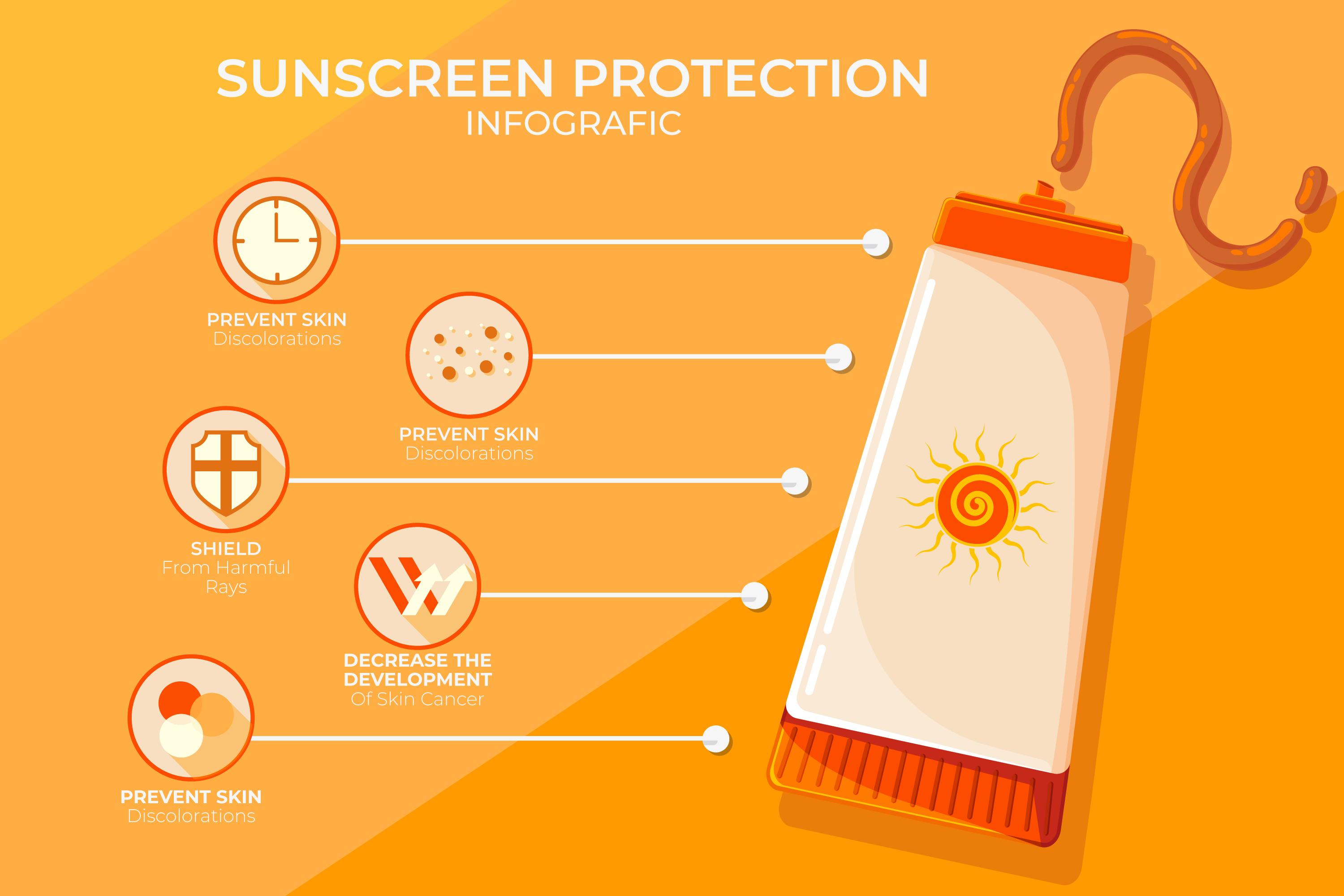 SUNSCREEN PROTECTION
INFOGRAFIC

PREVENT SKIN
Discolorations

PREVENT SKIN
Discolorations

SHIELD
From Harmful Rays

DECREASE THE DEVELOPMENT
Of Skin Cancer

PREVENT SKIN
Discolorations